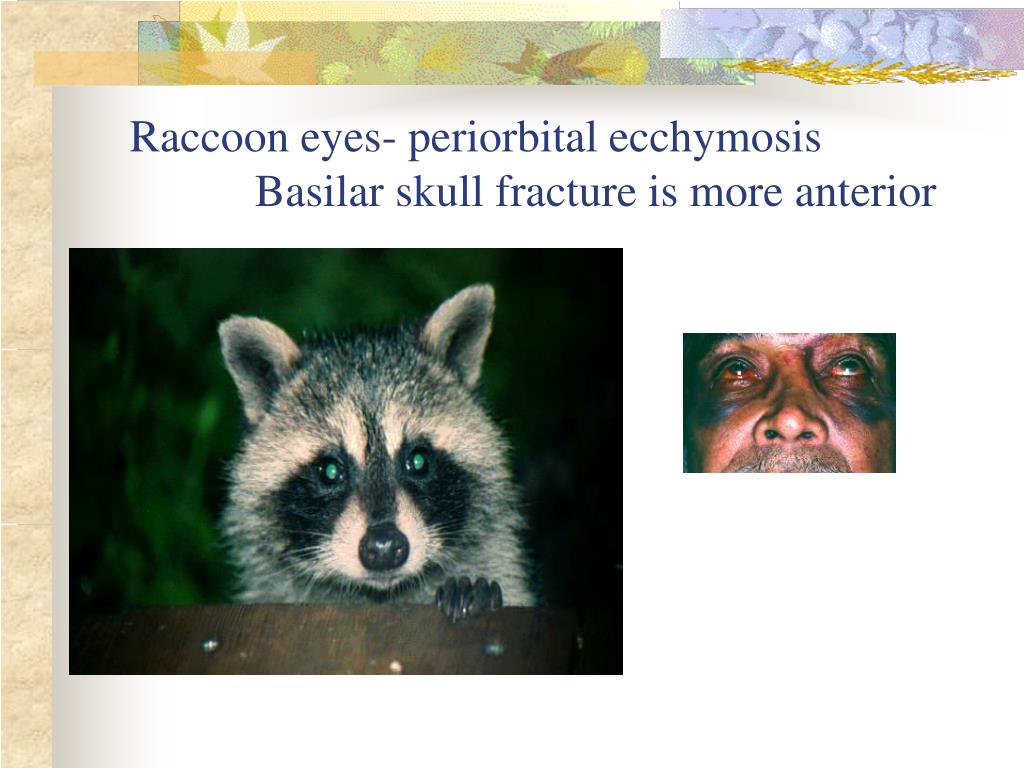 Raccoon eyes- periorbital ecchymosis

Basilar skull fracture is more anterior